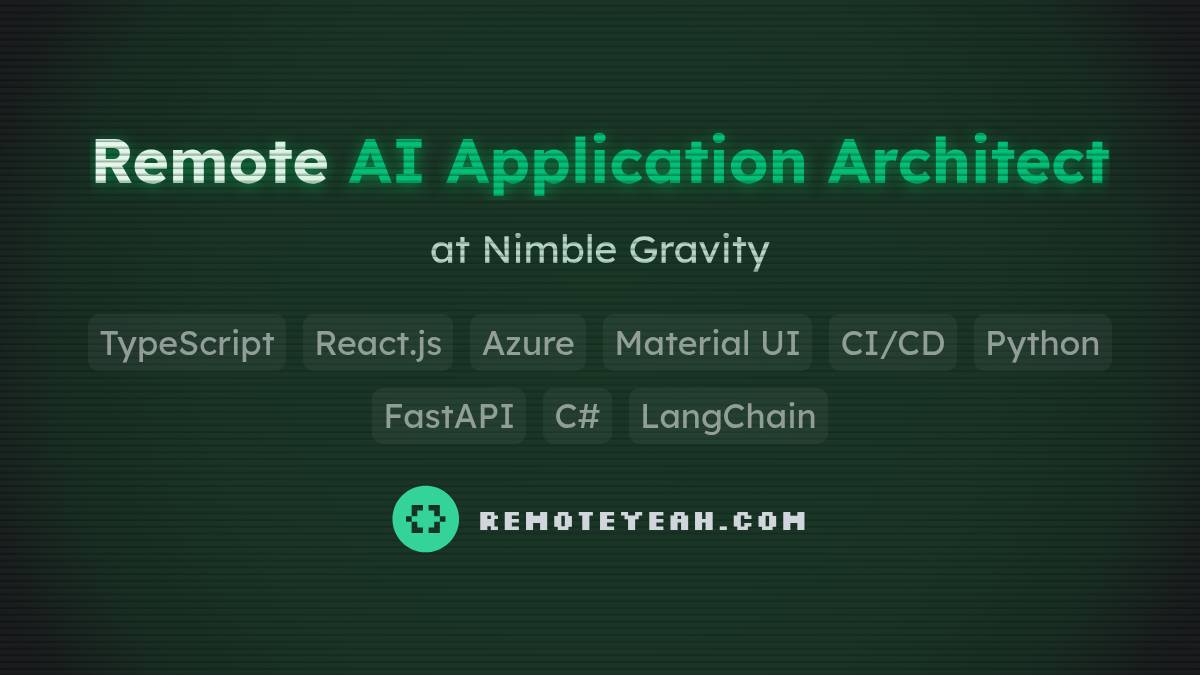 Remote AI Application Architect

at Nimble Gravity

TypeScript React.js Azure Material UI CI/CD Python FastAPI C# LangChain

REMOTEYEAH.COM